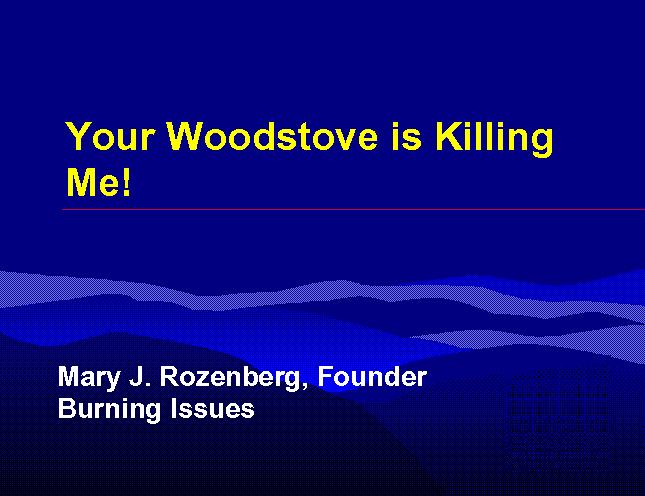 Your Woodstove is Killing Me!

Mary J. Rozenberg, Founder
Burning Issues